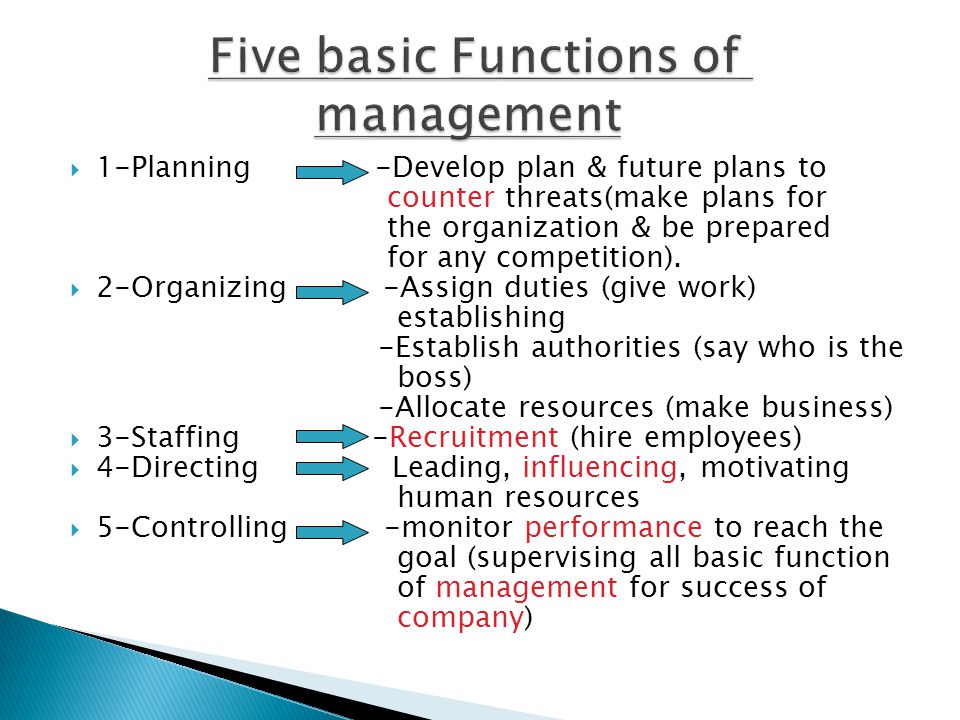 Five basic Functions of management

1-Planning -Develop plan & future plans to counter threats(make plans for the organization & be prepared for any competition).

2-Organizing -Assign duties (give work) establishing
-Establish authorities (say who is the boss)
-Allocate resources (make business)

3-Staffing -Recruitment (hire employees)

4-Directing Leading, influencing, motivating human resources

5-Controlling -monitor performance to reach the goal (supervising all basic function of management for success of company)